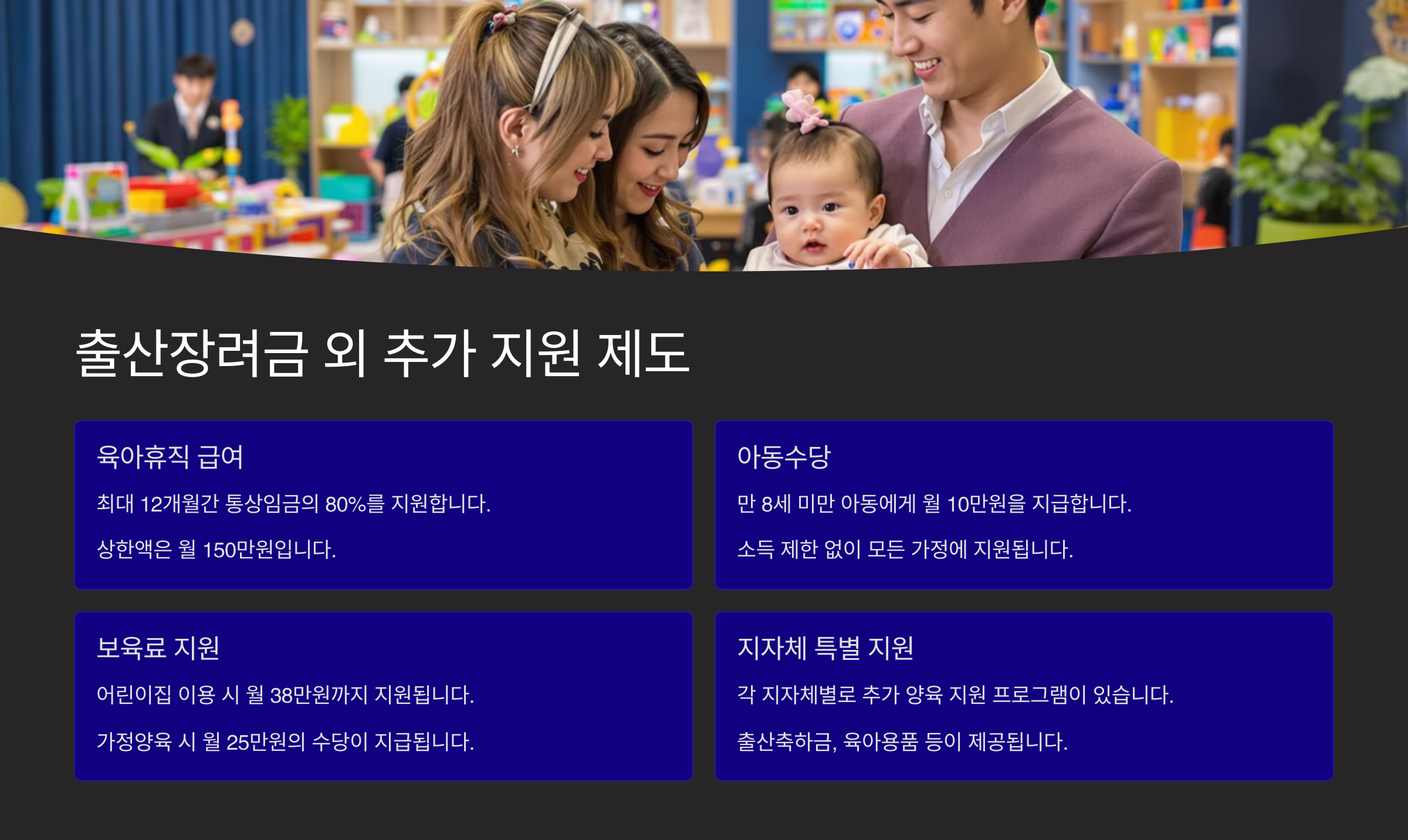 출산장려금 외 추가 지원 제도

육아휴직 급여

최대 12개월간 통상임금의 80%를 지원합니다.

상한액은 월 150만원입니다.

아동수당

만 8세 미만 아동에게 월 10만원을 지급합니다.

소득 제한 없이 모든 가정에 지원됩니다.

보육료 지원

어린이집 이용 시 월 38만원까지 지원됩니다.

가정양육 시 월 25만원의 수당이 지급됩니다.

지자체 특별 지원

각 지자체별로 추가 양육 지원 프로그램이 있습니다.

출산축하금, 육아용품 등이 제공됩니다.